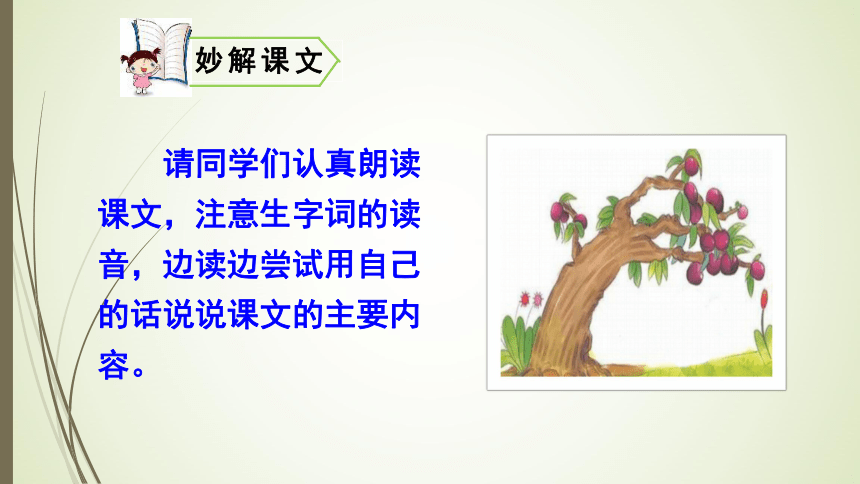 妙解课文

请同学们认真朗读课文，注意生字词的读音，边读边尝试用自己的话说说课文的主要内容。